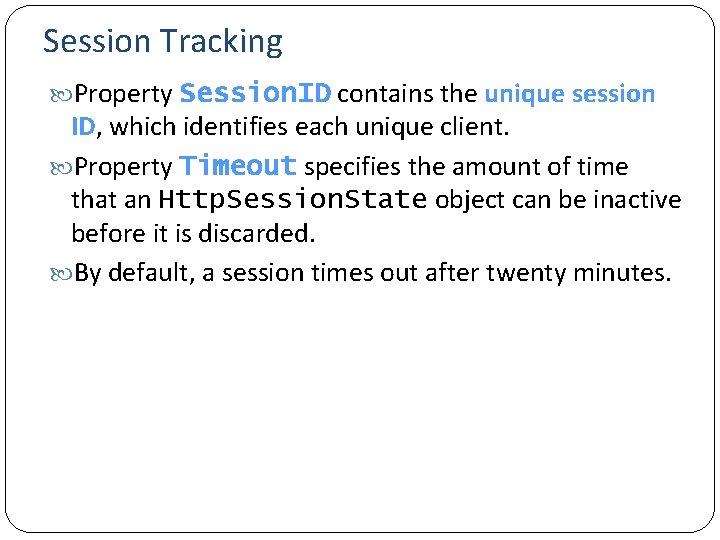 Session Tracking

Property SessionID contains the unique session ID, which identifies each unique client.

Property Timeout specifies the amount of time that an HttpSessionState object can be inactive before it is discarded.

By default, a session times out after twenty minutes.